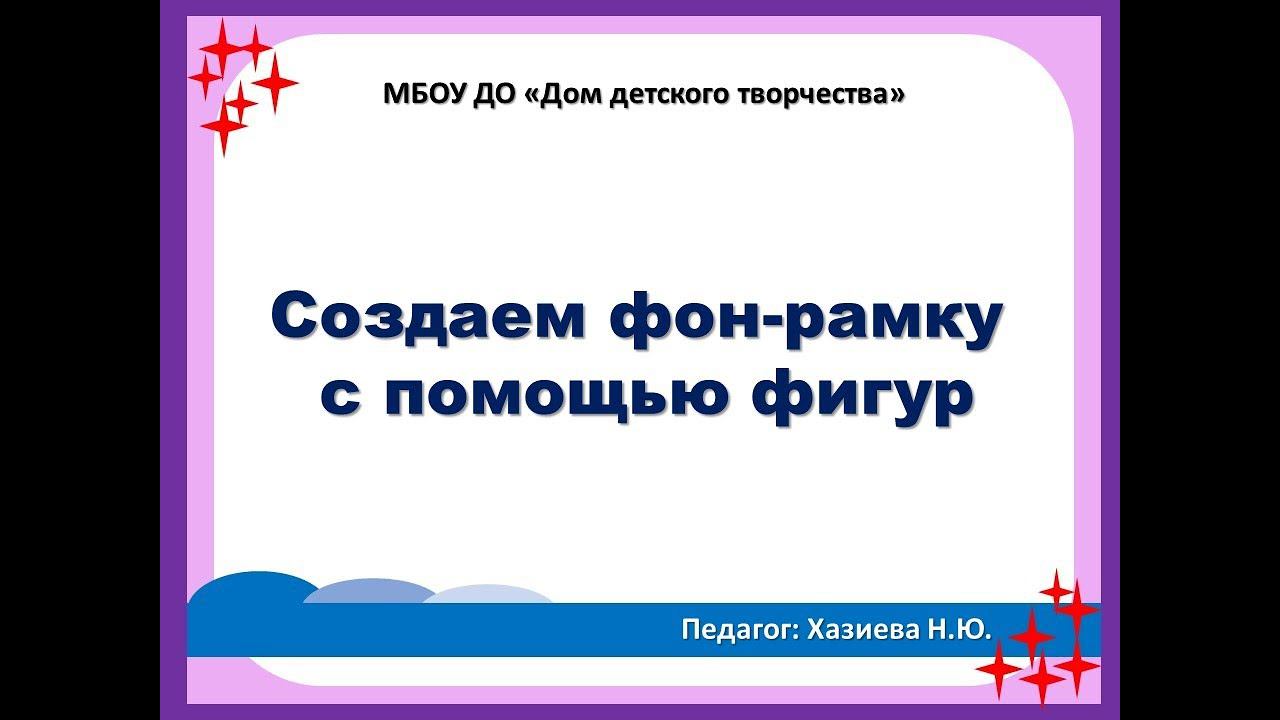 МБОУ ДО «Дом детского творчества»

Создаем фон-рамку с помощью фигур

Педагог: Хазиева Н.Ю.